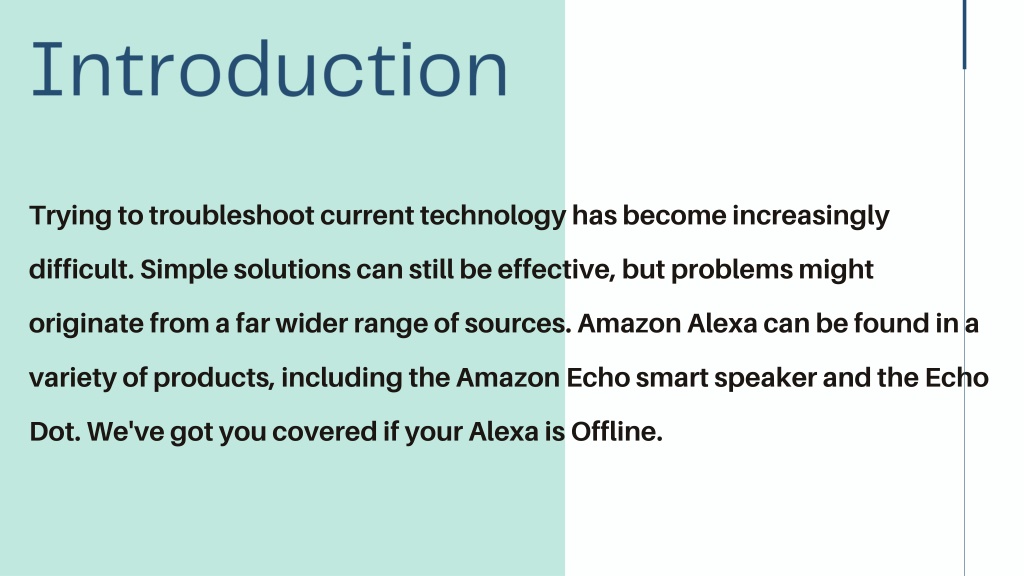 Introduction

Trying to troubleshoot current technology has become increasingly difficult. Simple solutions can still be effective, but problems might originate from a far wider range of sources. Amazon Alexa can be found in a variety of products, including the Amazon Echo smart speaker and the Echo Dot. We've got you covered if your Alexa is Offline.